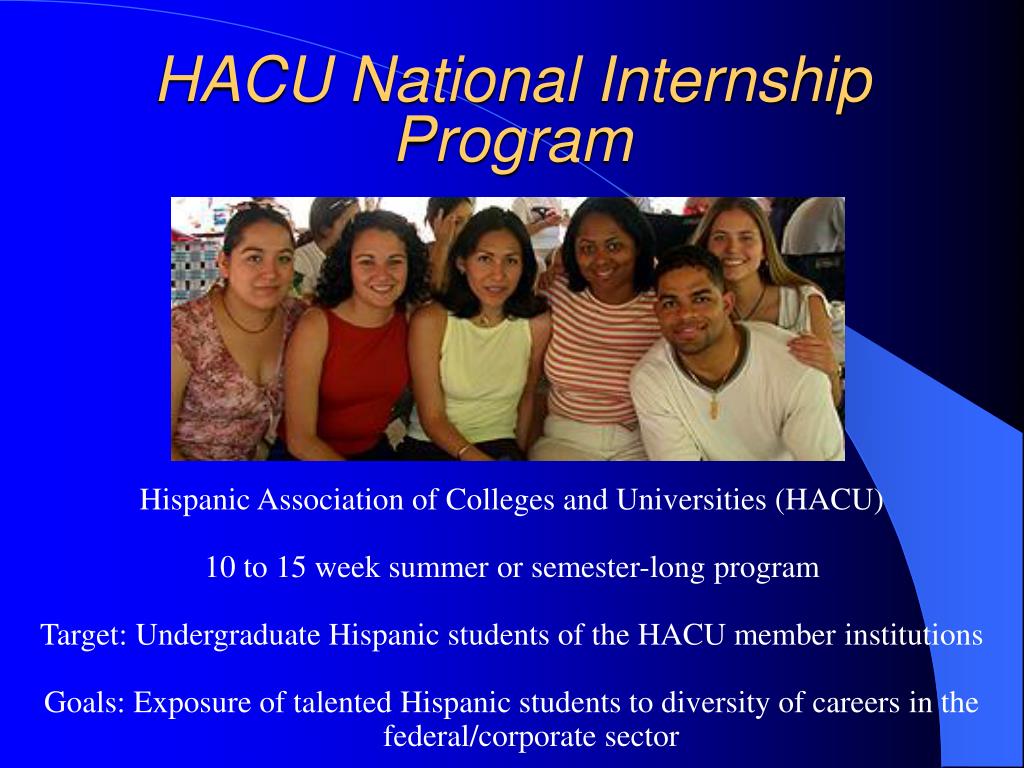 HACU National Internship Program

Hispanic Association of Colleges and Universities (HACU)

10 to 15 week summer or semester-long program

Target: Undergraduate Hispanic students of the HACU member institutions

Goals: Exposure of talented Hispanic students to diversity of careers in the federal/corporate sector